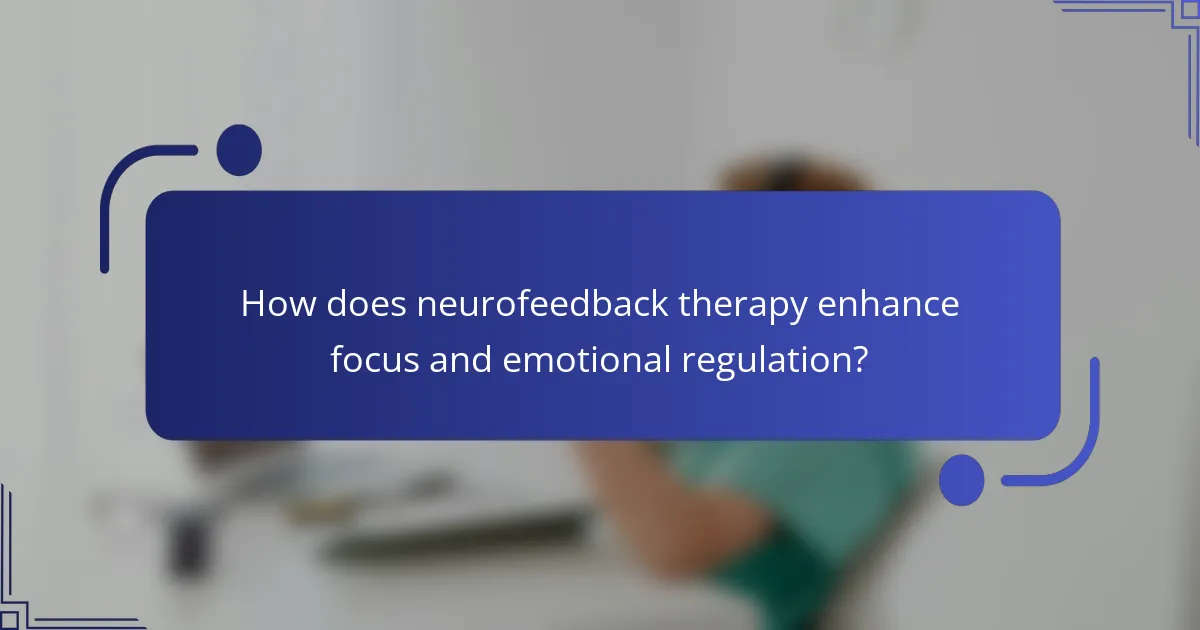 How does neurofeedback therapy enhance focus and emotional regulation?